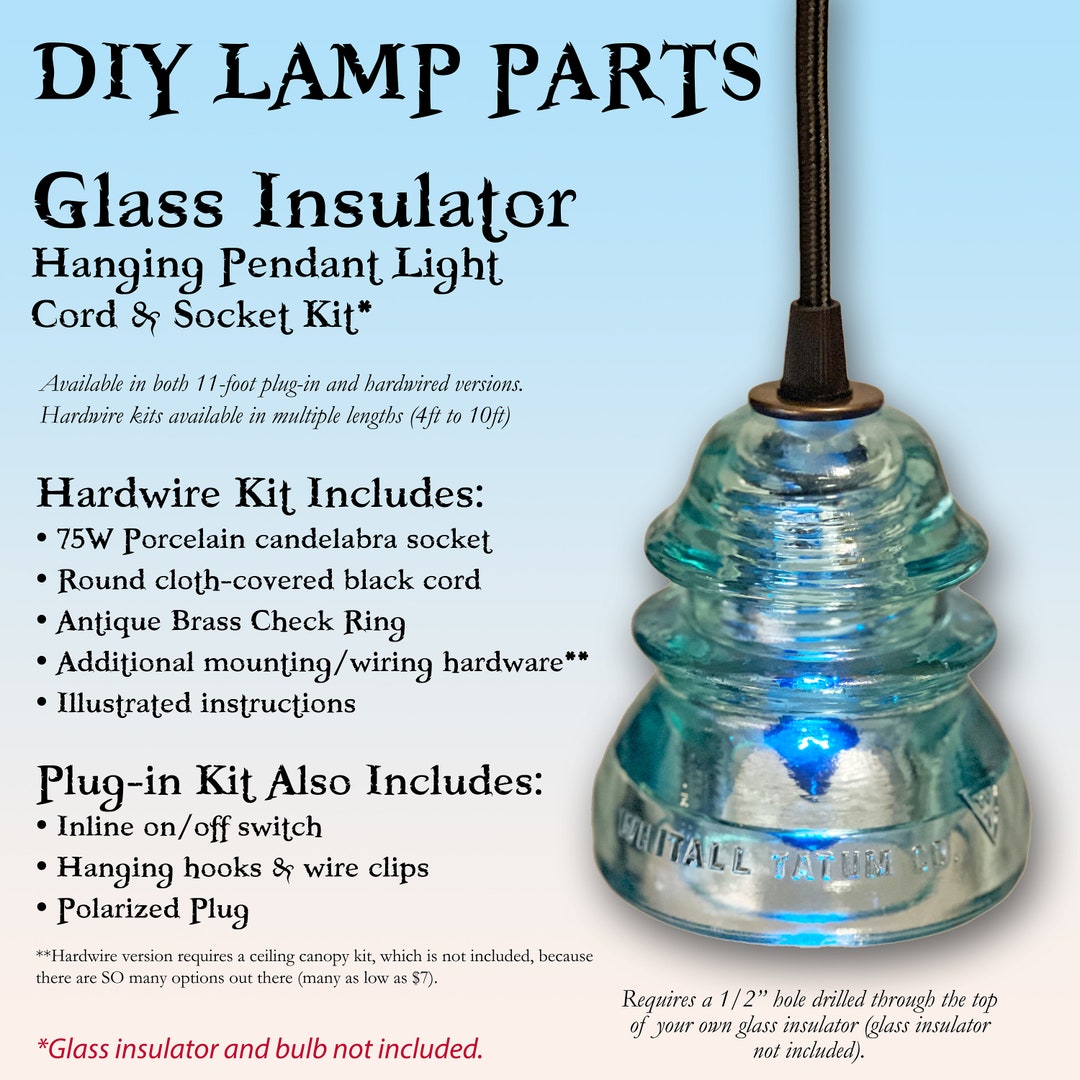 DIY LAMP PARTS

Glass Insulator
Hanging Pendant Light
Cord & Socket Kit*

Available in both 11-foot plug-in and hardwired versions. Hardwire kits available in multiple lengths (4ft to 10ft)

Hardwire Kit Includes:
• 75W Porcelain candelabra socket
• Round cloth-covered black cord
• Antique Brass Check Ring
• Additional mounting/wiring hardware**
• Illustrated instructions

Plug-in Kit Also Includes:
• Inline on/off switch
• Hanging hooks & wire clips
• Polarized Plug

**Hardwire version requires a ceiling canopy kit, which is not included, because there are SO many options out there (many as low as $7).

*Glass insulator and bulb not included.

WHITALL TATUM CO.

Requires a 1/2" hole drilled through the top of your own glass insulator (glass insulator not included).